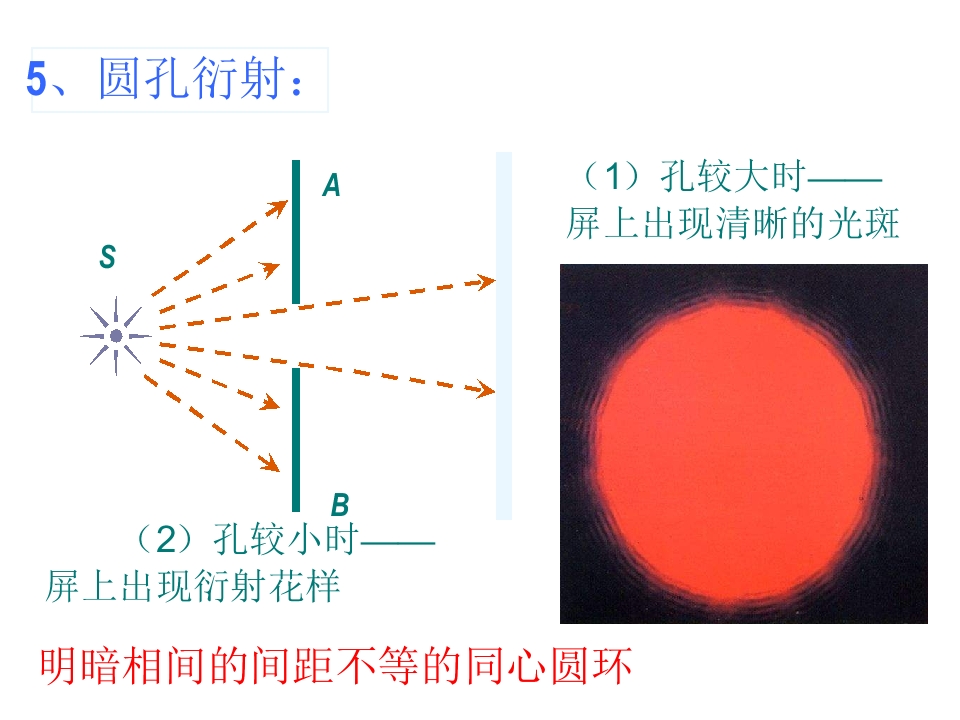 5、圆孔衍射：

S

A

B

（1）孔较大时——
屏上出现清晰的光斑

（2）孔较小时——
屏上出现衍射花样

明暗相间的间距不等的同心圆环